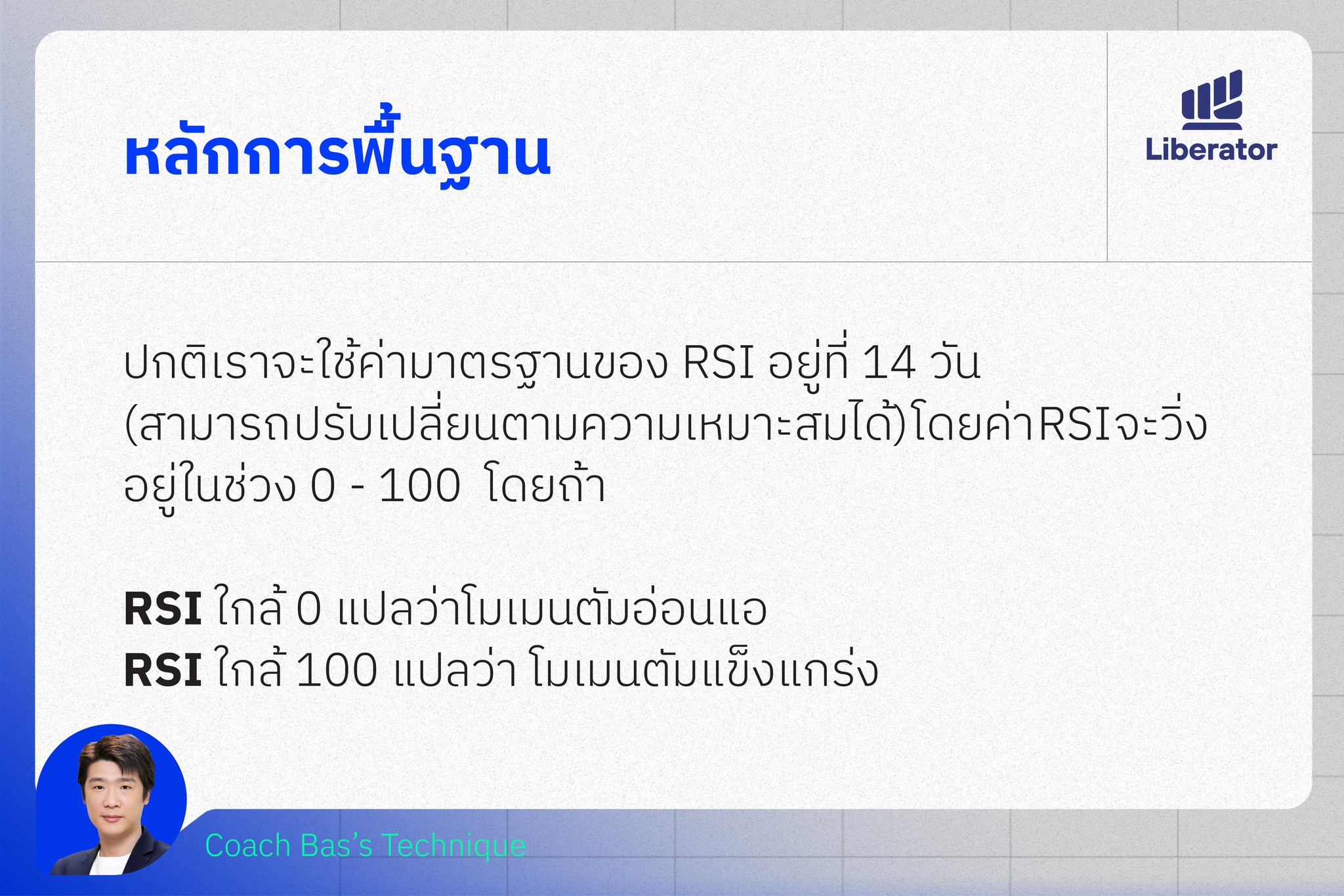 หลักการพื้นฐาน

Liberator

ปกติเราจะใช้ค่ามาตรฐานของ RSI อยู่ที่ 14 วัน (สามารถปรับเปลี่ยนตามความเหมาะสมได้)โดยค่าRSIจะวิ่งอยู่ในช่วง 0 - 100 โดยถ้า

RSI ใกล้ 0 แปลว่าโมเมนตัมอ่อนแอ
RSI ใกล้ 100 แปลว่า โมเมนตัมแข็งแกร่ง

Coach Bas's Technique